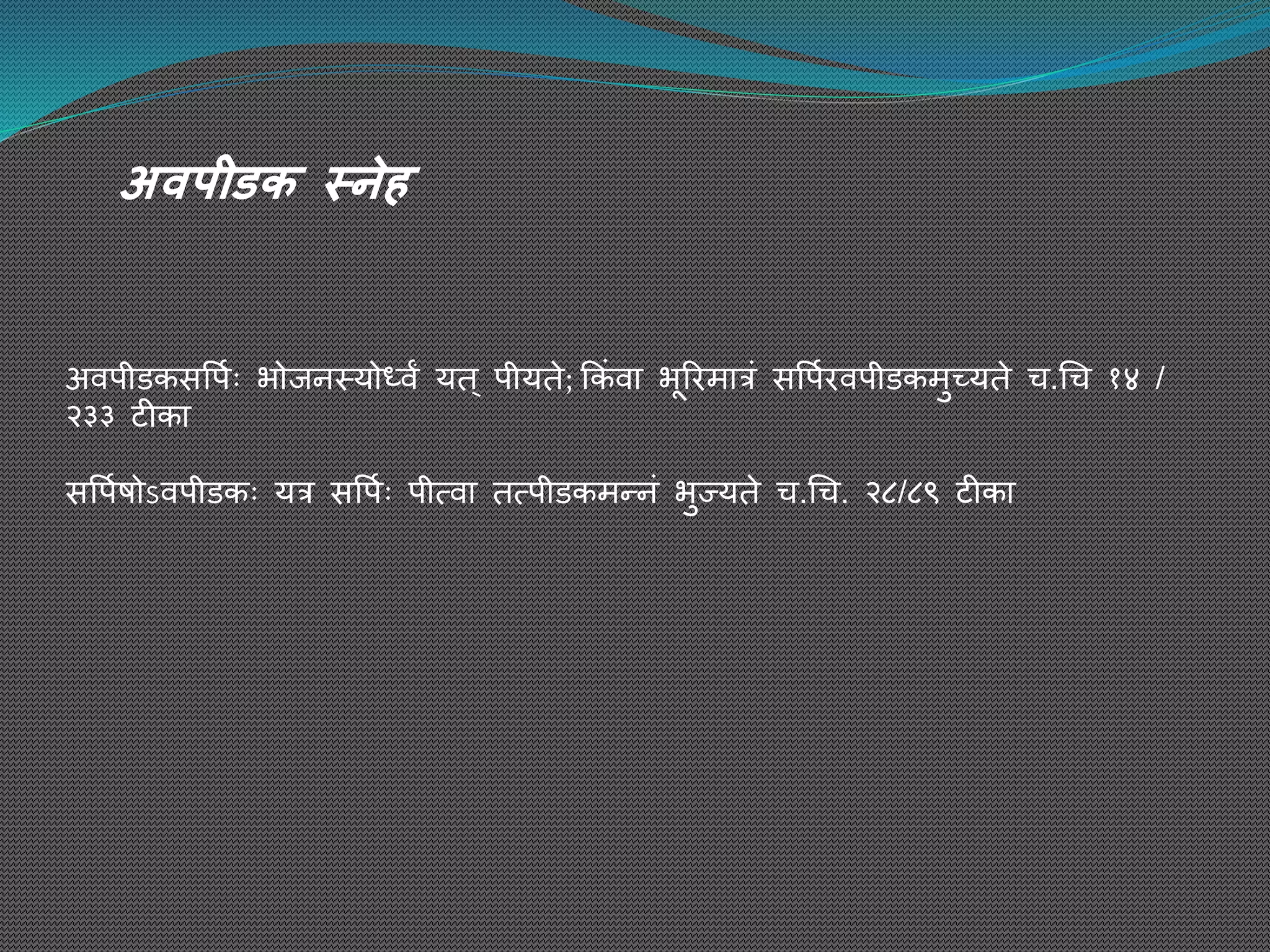 अवपीडक स्नेह

अवपीडकसर्पिः भोजनस्योर्ध्वं यत् पीयते; किंवा भूरिमात्रं सर्पिरवपीडकमुच्यते च.चि १४ / २३३ टीका

सर्पिषोऽवपीडकः यत्र सर्पिः पीत्वा तत्पीडकमन्नं भुज्यते च.चि. २८/८९ टीका